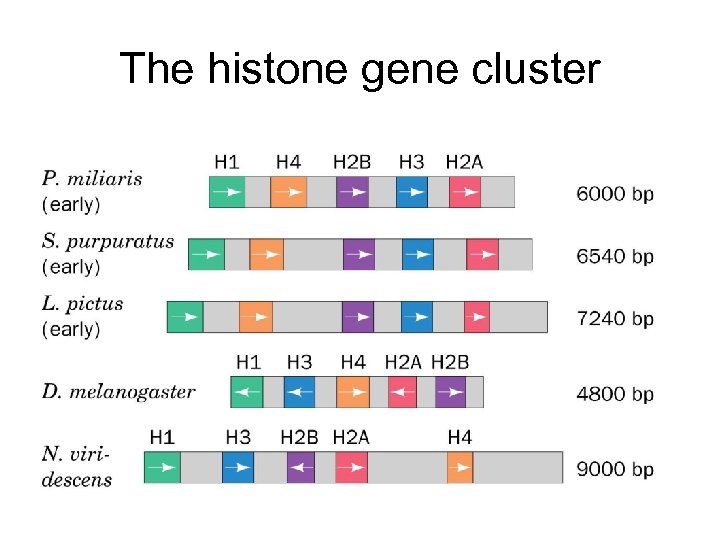 The histone gene cluster

H1 H4 H2B H3 H2A

P. miliaris (early) 6000 bp

S. purpuratus (early) 6540 bp

L. pictus (early) 7240 bp

H1 H3 H4 H2A H2B

D. melanogaster 4800 bp

H1 H3 H2B H2A H4

N. viridescens 9000 bp